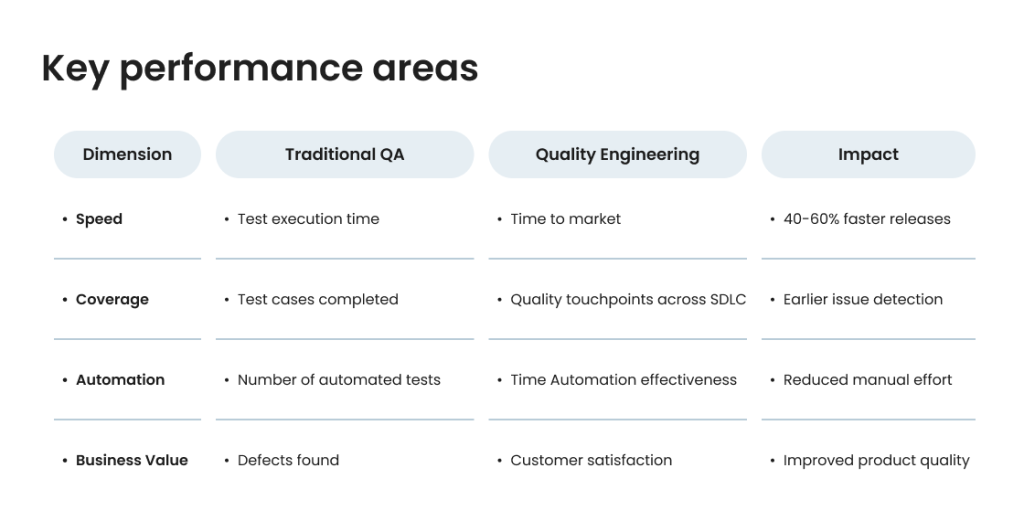 Key performance areas

| Dimension | Traditional QA | Quality Engineering | Impact |
|---|---|---|---|
| • Speed | • Test execution time | • Time to market | • 40-60% faster releases |
| • Coverage | • Test cases completed | • Quality touchpoints across SDLC | • Earlier issue detection |
| • Automation | • Number of automated tests | • Time Automation effectiveness | • Reduced manual effort |
| • Business Value | • Defects found | • Customer satisfaction | • Improved product quality |